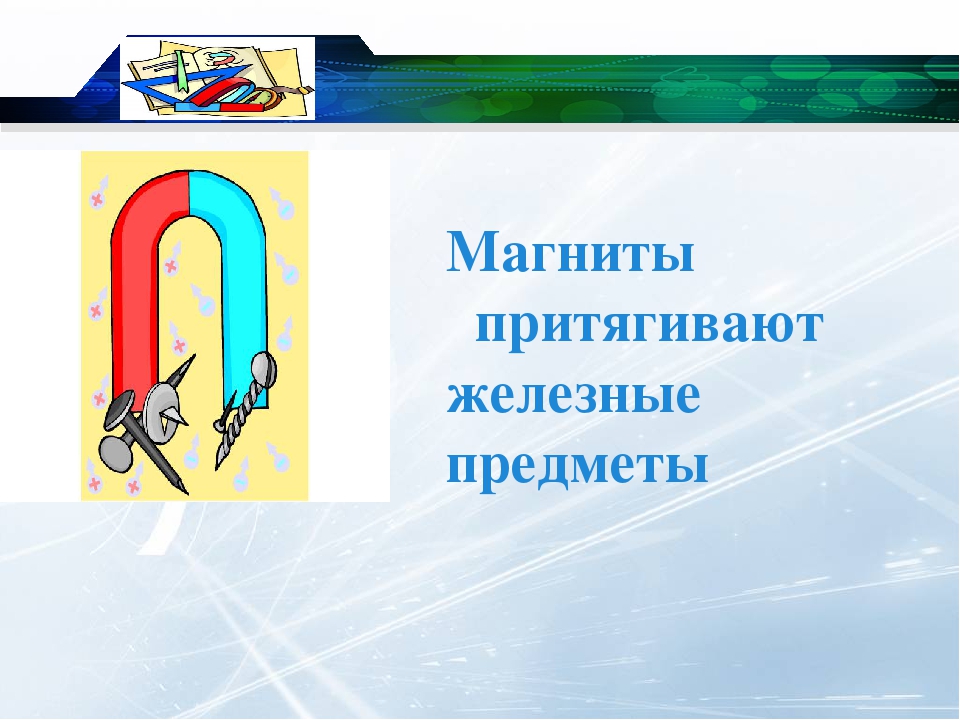 Магниты притягивают железные предметы